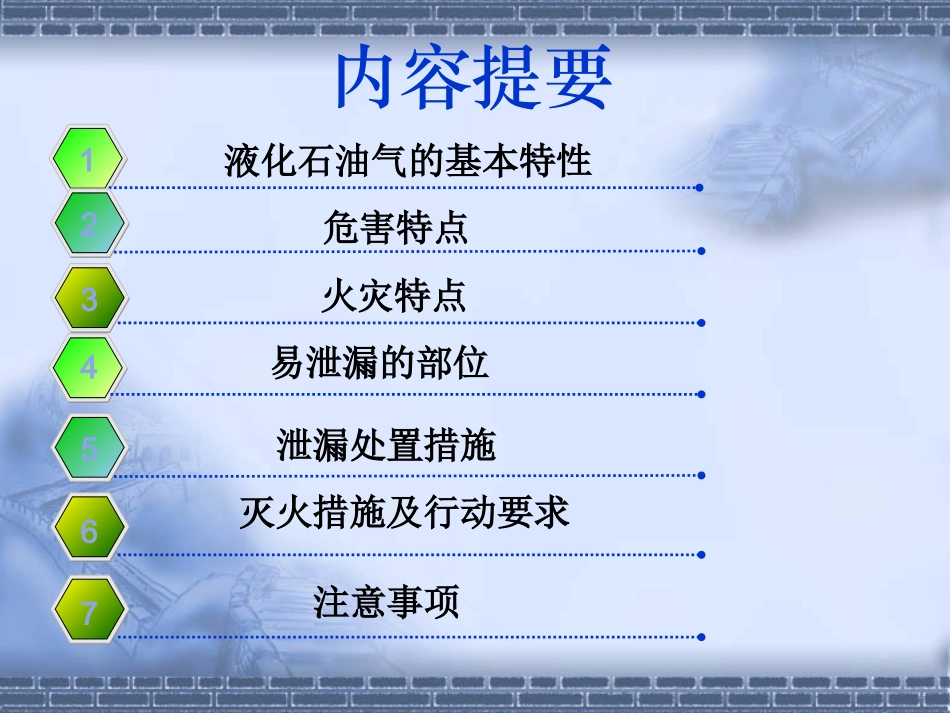 内容提要

1 液化石油气的基本特性

2 危害特点

3 火灾特点

4 易泄漏的部位

5 泄漏处置措施

6 灭火措施及行动要求

7 注意事项